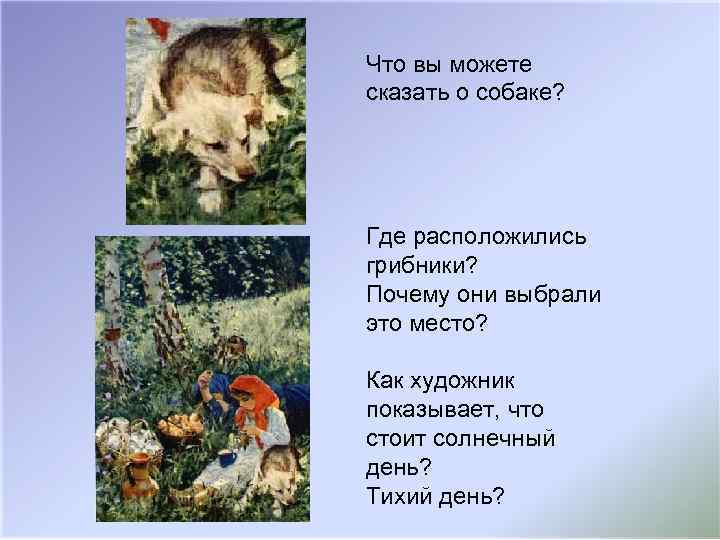 Что вы можете сказать о собаке?

Где расположились грибники?
Почему они выбрали это место?

Как художник показывает, что стоит солнечный день?
Тихий день?